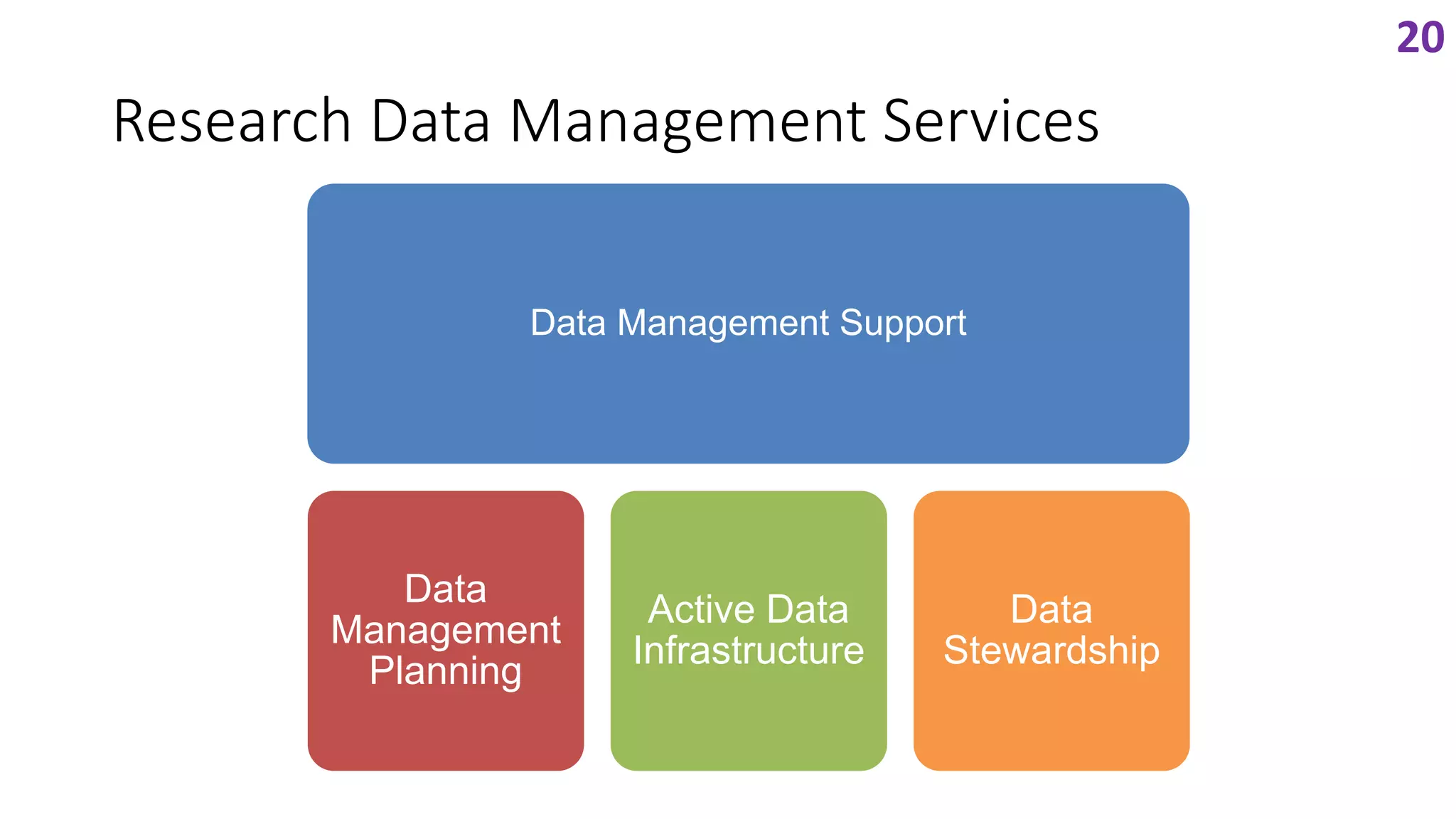 20

Research Data Management Services

Data Management Support

Data Management Planning

Active Data Infrastructure

Data Stewardship